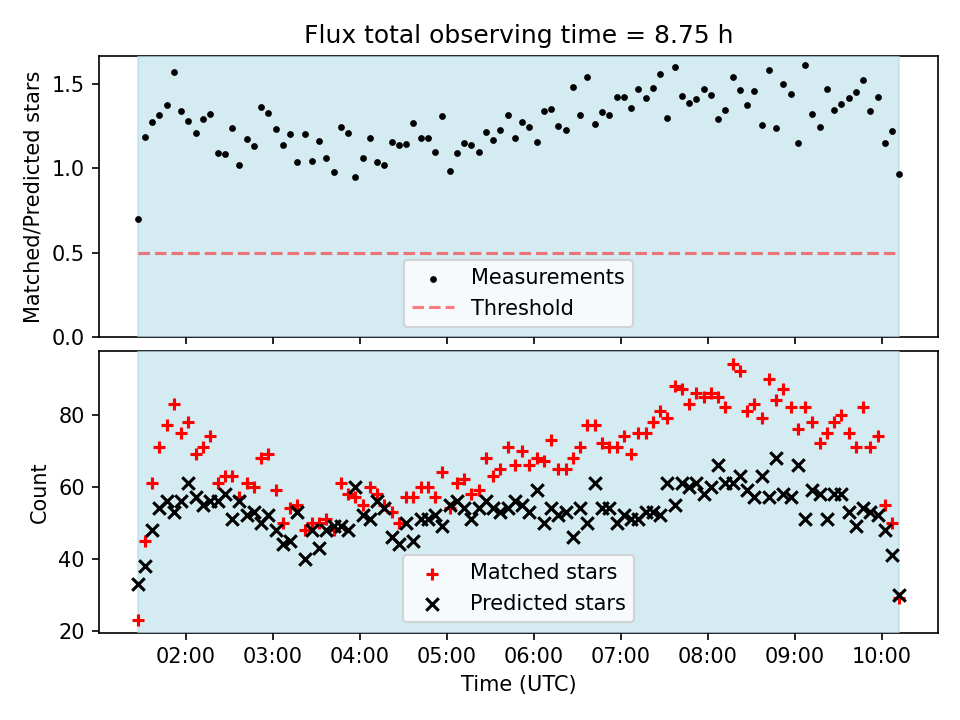 Flux total observing time = 8.75 h

Matched/Predicted stars
1.5
1.0
0.5
0.0

Measurements
Threshold

Count
80
60
40
20

Matched stars
Predicted stars

02:00
03:00
04:00
05:00
06:00
07:00
08:00
09:00
10:00
Time (UTC)